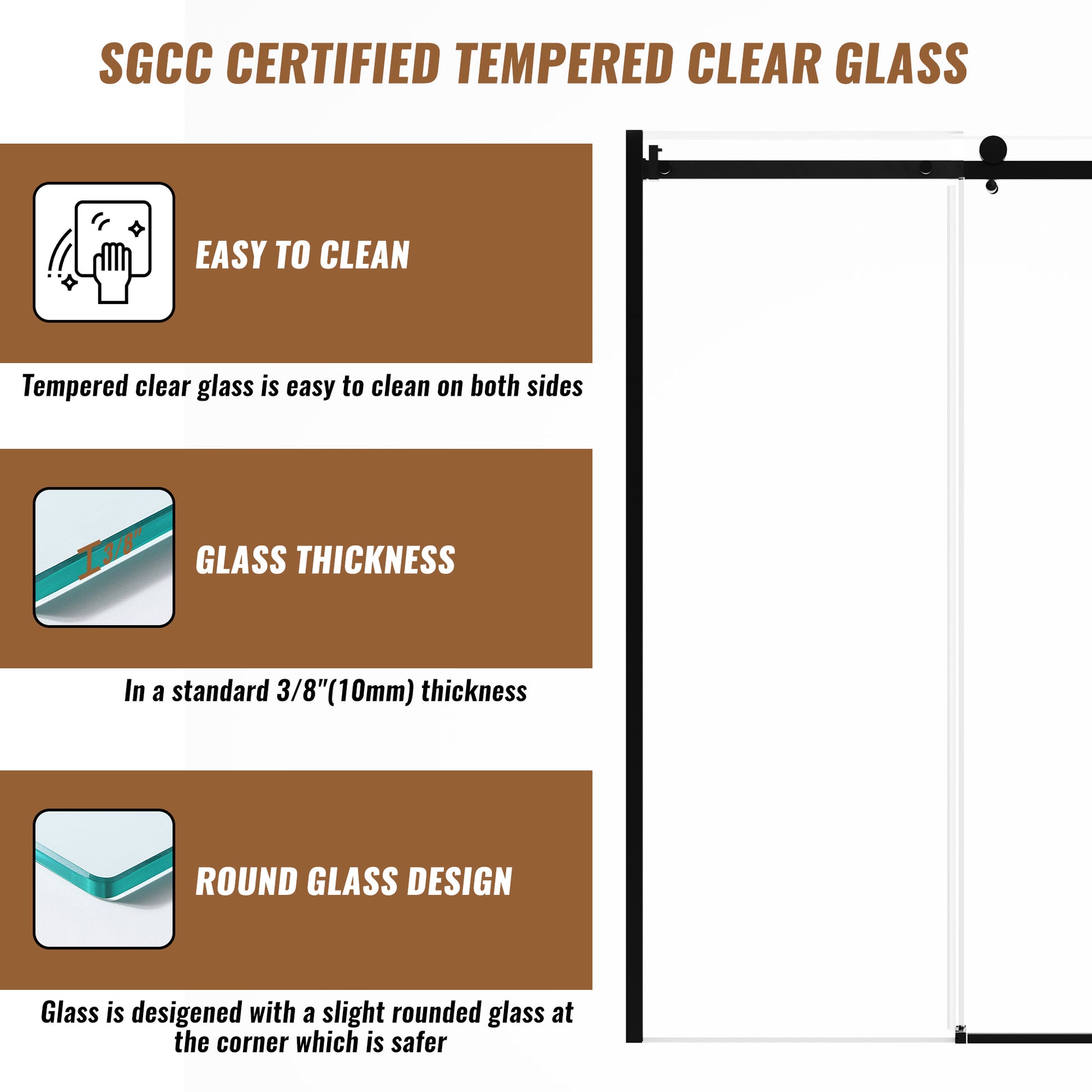 SGCC CERTIFIED TEMPERED CLEAR GLASS

EASY TO CLEAN

Tempered clear glass is easy to clean on both sides

3/8"

GLASS THICKNESS

In a standard 3/8"(10mm) thickness

ROUND GLASS DESIGN

Glass is desigened with a slight rounded glass at the corner which is safer